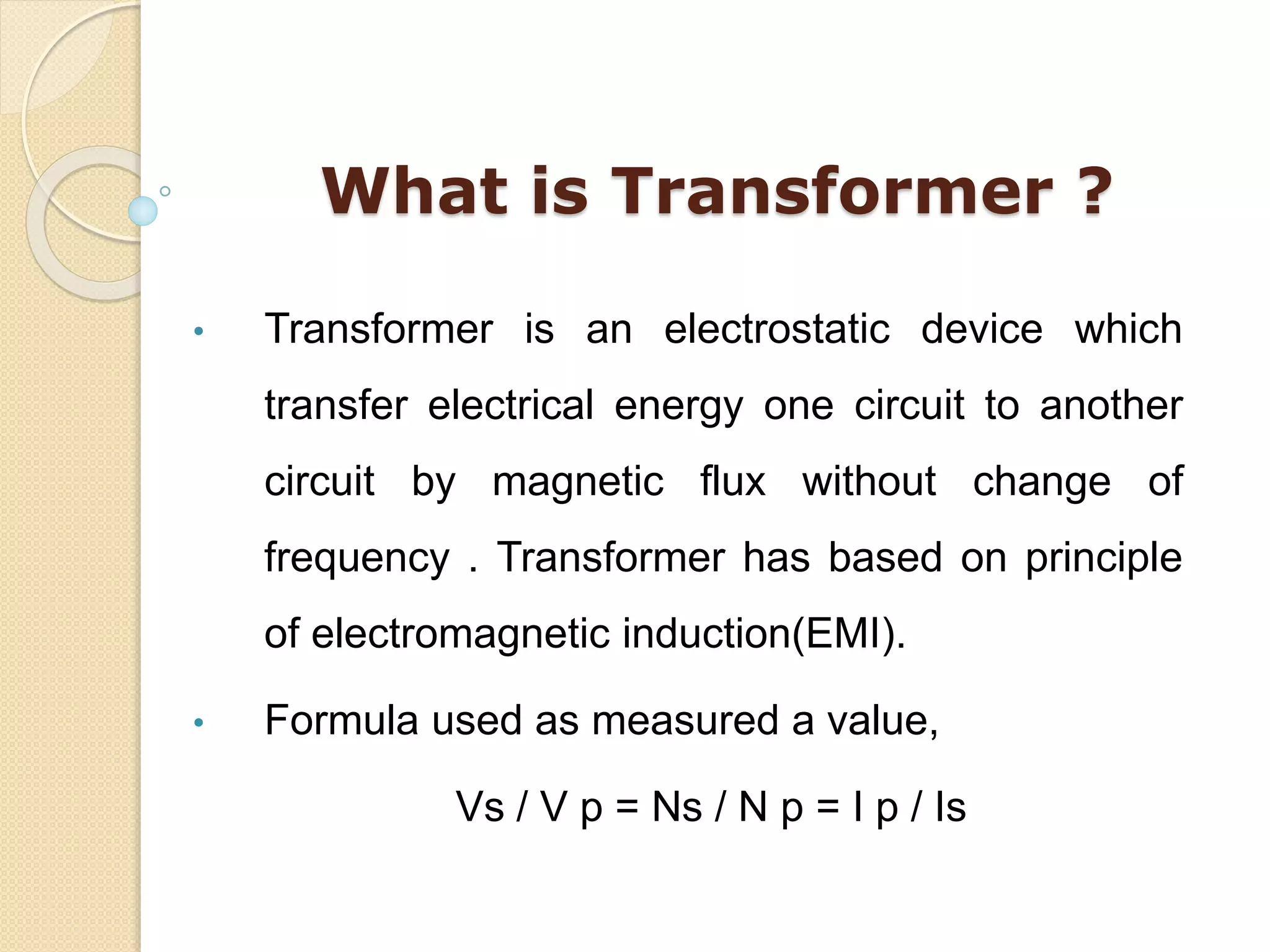 What is Transformer ?

• Transformer is an electrostatic device which transfer electrical energy one circuit to another circuit by magnetic flux without change of frequency . Transformer has based on principle of electromagnetic induction(EMI).

• Formula used as measured a value,

Vs / V p = Ns / N p = I p / Is